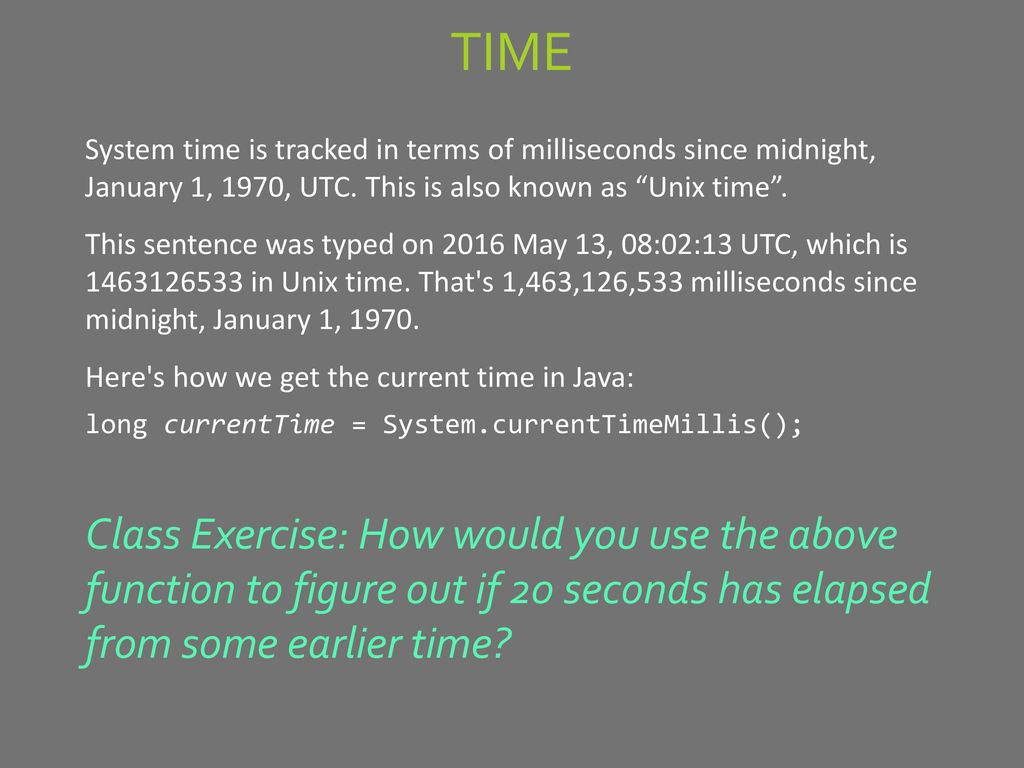 TIME

System time is tracked in terms of milliseconds since midnight, January 1, 1970, UTC. This is also known as “Unix time”.

This sentence was typed on 2016 May 13, 08:02:13 UTC, which is 1463126533 in Unix time. That's 1,463,126,533 milliseconds since midnight, January 1, 1970.

Here's how we get the current time in Java:

long currentTime = System.currentTimeMillis();

Class Exercise: How would you use the above function to figure out if 20 seconds has elapsed from some earlier time?